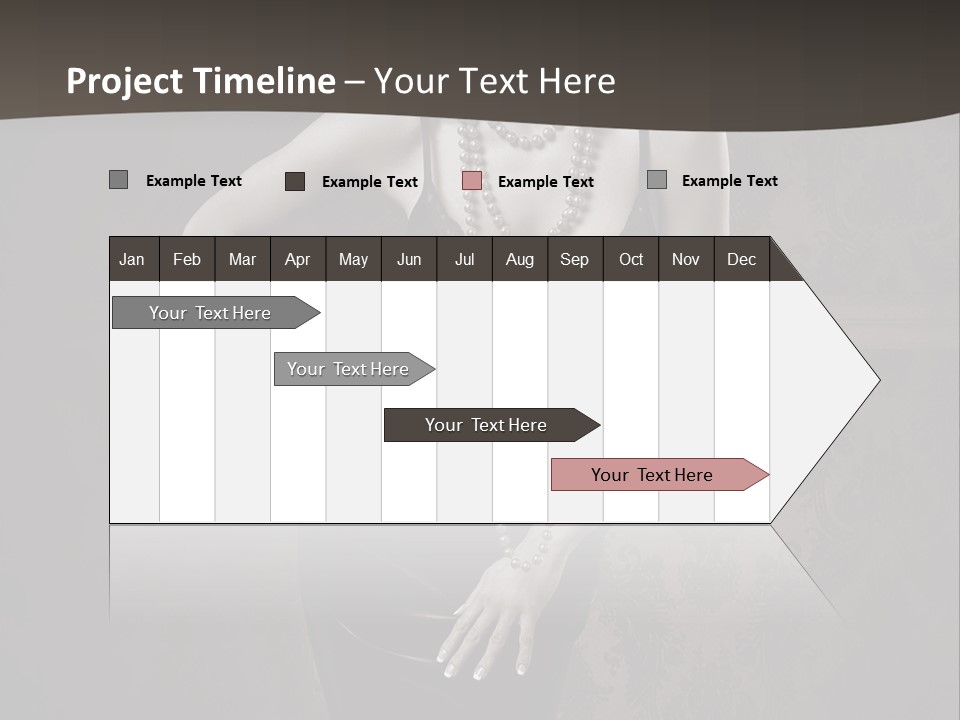 Project Timeline – Your Text Here

Example Text Example Text Example Text Example Text

| Jan | Feb | Mar | Apr | May | Jun | Jul | Aug | Sep | Oct | Nov | Dec |
|---|---|---|---|---|---|---|---|---|---|---|---|

Your Text Here

Your Text Here

Your Text Here

Your Text Here